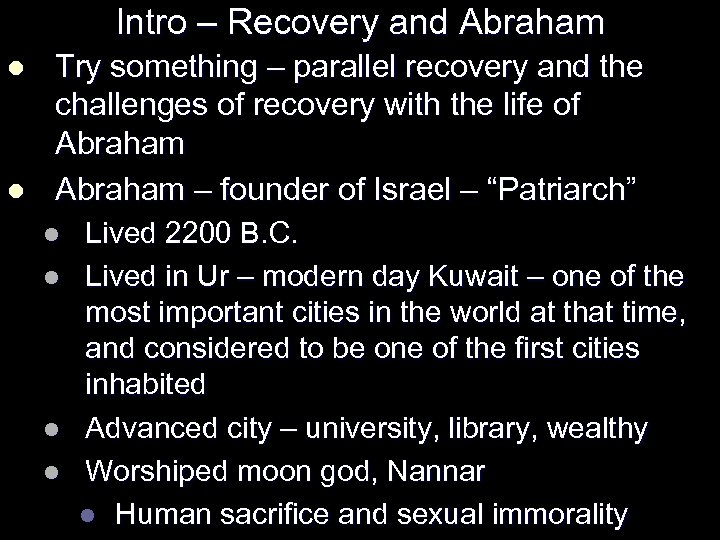 Intro – Recovery and Abraham

- Try something – parallel recovery and the challenges of recovery with the life of Abraham
- Abraham – founder of Israel – “Patriarch”
  - Lived 2200 B.C.
  - Lived in Ur – modern day Kuwait – one of the most important cities in the world at that time, and considered to be one of the first cities inhabited
  - Advanced city – university, library, wealthy
  - Worshiped moon god, Nannar
    - Human sacrifice and sexual immorality